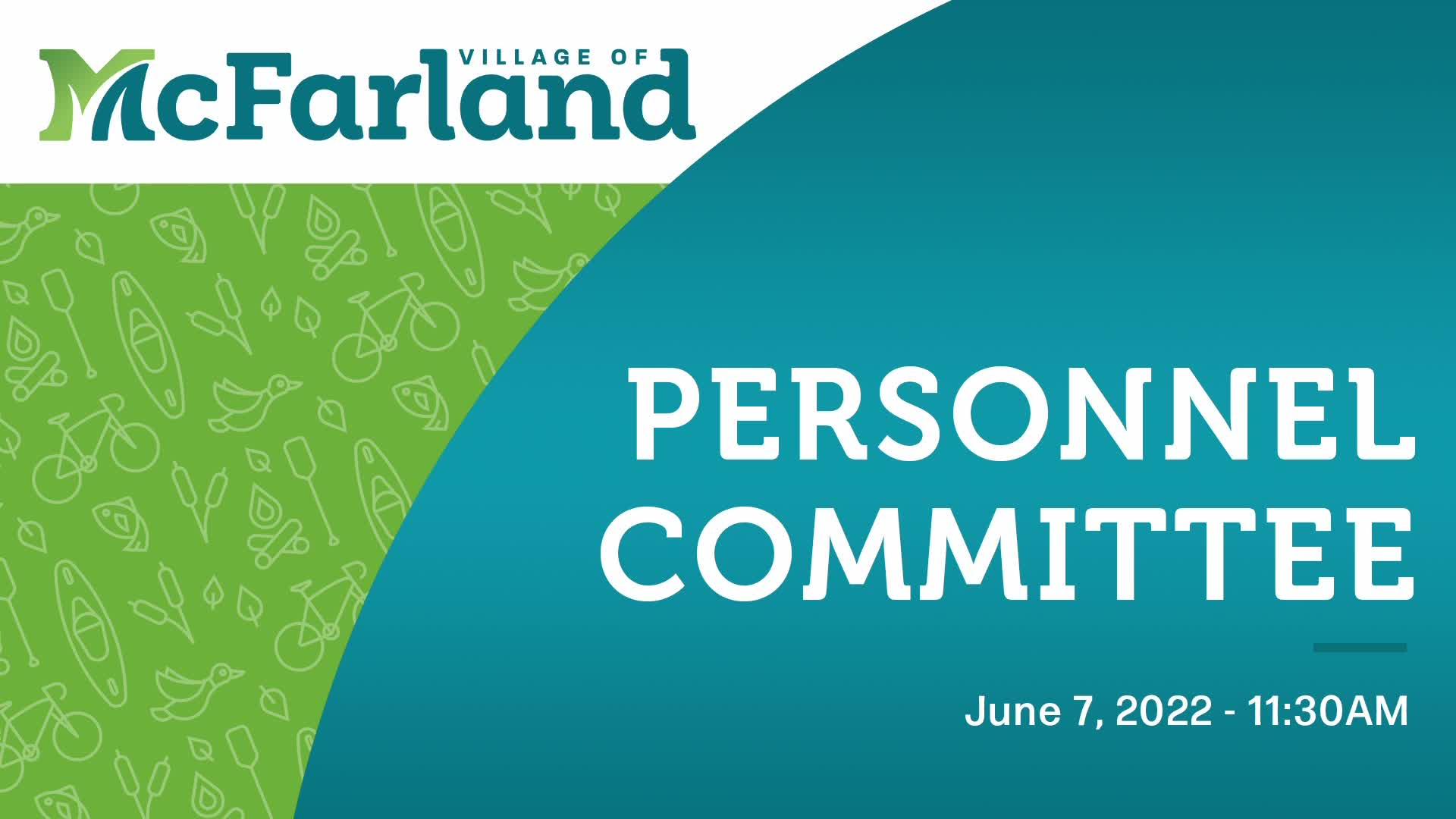 VILLAGE OF
McFarland

PERSONNEL COMMITTEE

June 7, 2022 - 11:30AM